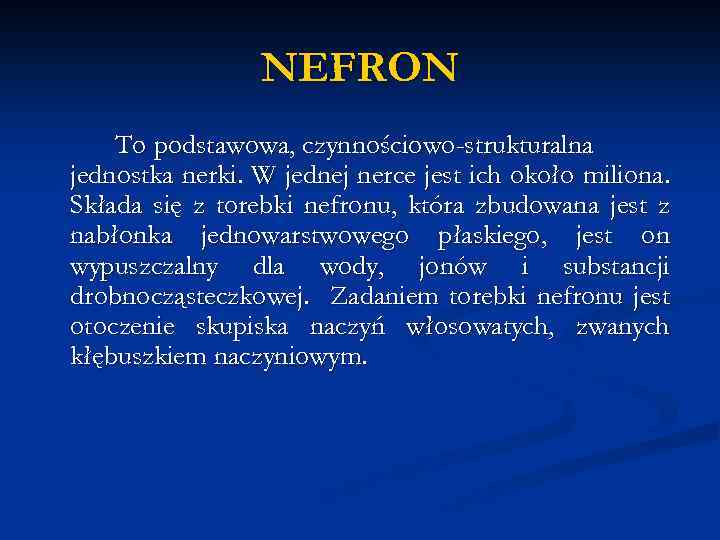 NEFRON

To podstawowa, czynnościowo-strukturalna jednostka nerki. W jednej nerce jest ich około miliona. Składa się z torebki nefronu, która zbudowana jest z nabłonka jednowarstwowego płaskiego, jest on wypuszczalny dla wody, jonów i substancji drobnocząsteczkowej. Zadaniem torebki nefronu jest otoczenie skupiska naczyń włosowatych, zwanych kłębuszkiem naczyniowym.